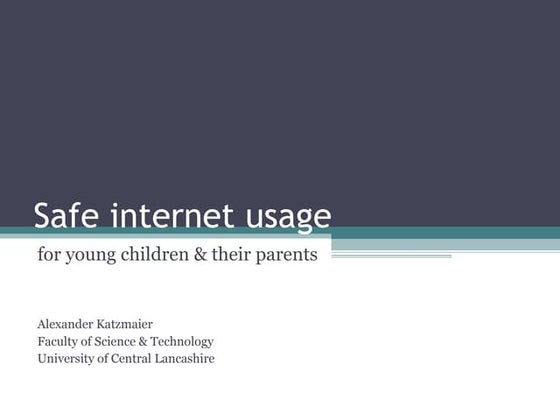 Safe internet usage

for young children & their parents

Alexander Katzmaier
Faculty of Science & Technology
University of Central Lancashire